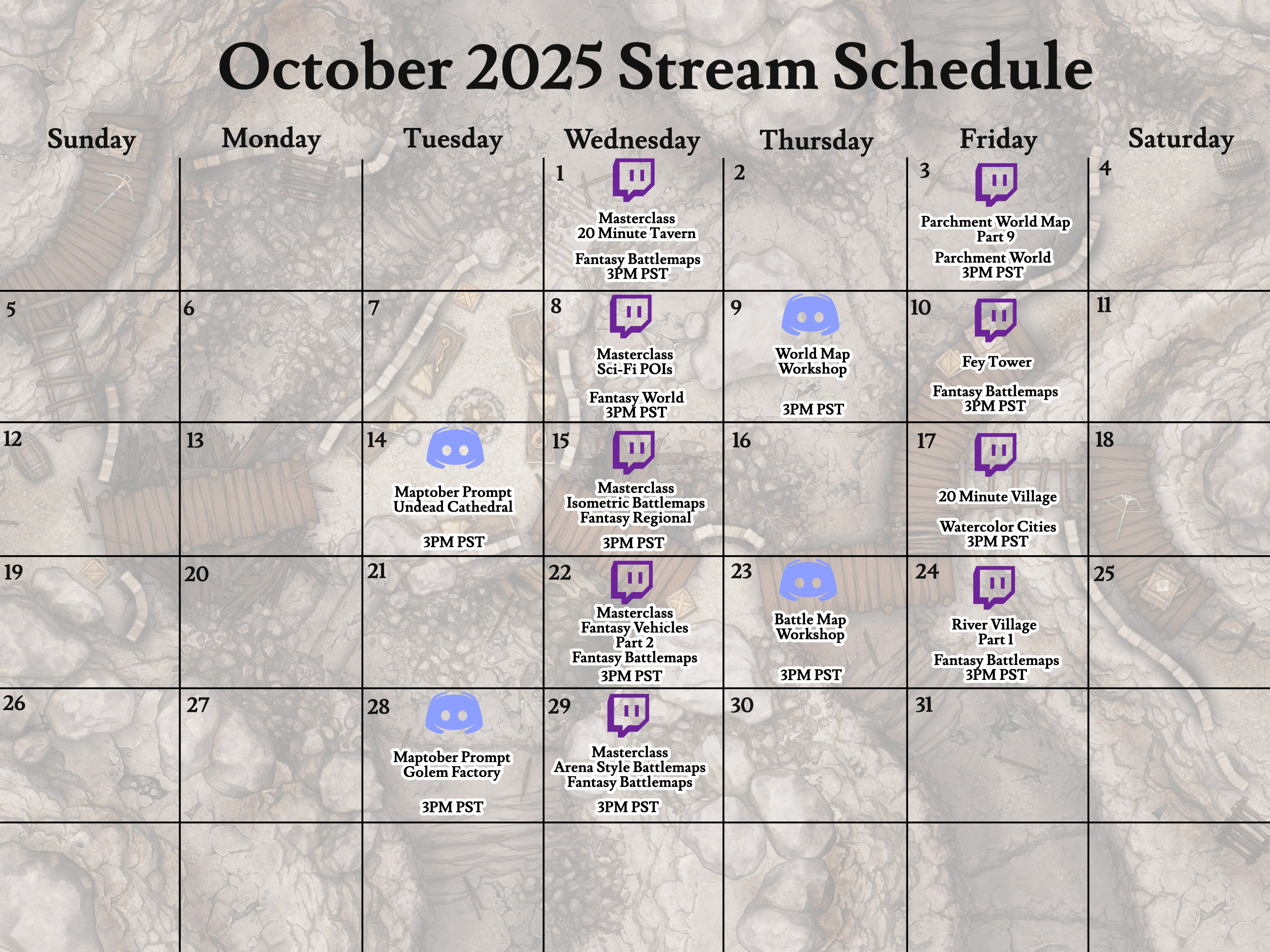 October 2025 Stream Schedule

| Sunday | Monday | Tuesday | Wednesday | Thursday | Friday | Saturday |
|---|---|---|---|---|---|---|
| | | | 1 Masterclass 20 Minute Tavern Fantasy Battlemaps 3PM PST | 2 | 3 Parchment World Map Part 9 Parchment World 3PM PST | 4 |
| 5 | 6 | 7 | 8 Masterclass Sci-Fi POIs Fantasy World 3PM PST | 9 World Map Workshop 3PM PST | 10 Fey Tower Fantasy Battlemaps 3PM PST | 11 |
| 12 | 13 | 14 Maptober Prompt Undead Cathedral 3PM PST | 15 Masterclass Isometric Battlemaps Fantasy Regional 3PM PST | 16 | 17 20 Minute Village Watercolor Cities 3PM PST | 18 |
| 19 | 20 | 21 | 22 Masterclass Fantasy Vehicles Part 2 Fantasy Battlemaps 3PM PST | 23 Battle Map Workshop 3PM PST | 24 River Village Part 1 Fantasy Battlemaps 3PM PST | 25 |
| 26 | 27 | 28 Maptober Prompt Golem Factory 3PM PST | 29 Masterclass Arena Style Battlemaps Fantasy Battlemaps 3PM PST | 30 | 31 | |